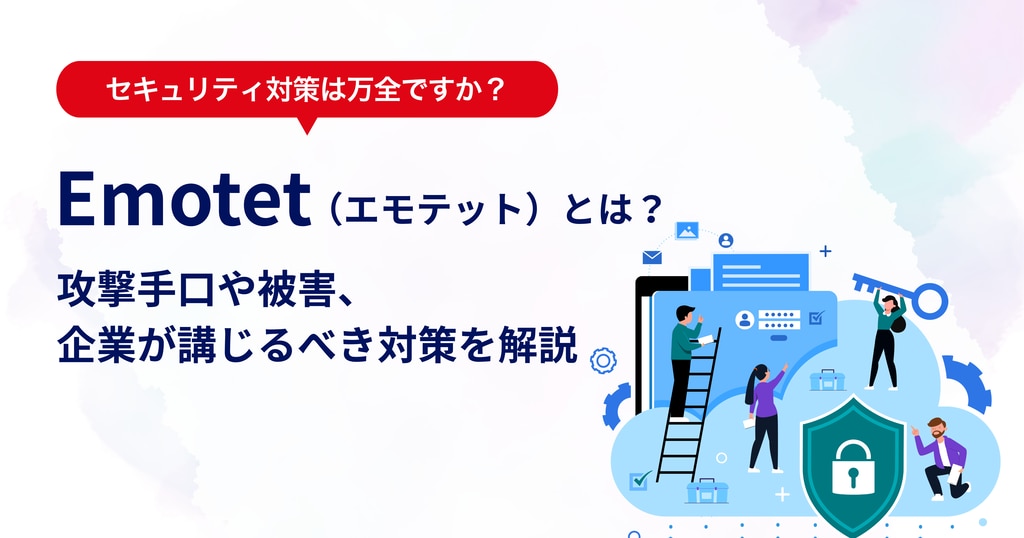 セキュリティ対策は万全ですか？

Emotet（エモテット）とは？

攻撃手口や被害、
企業が講じるべき対策を解説